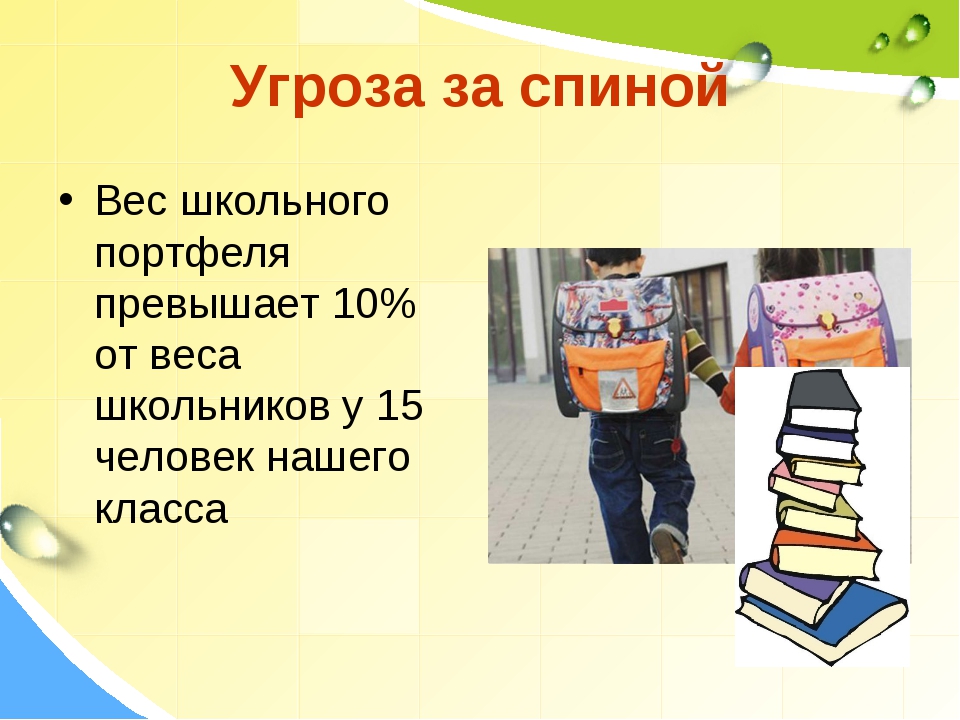 Угроза за спиной

• Вес школьного портфеля превышает 10% от веса школьников у 15 человек нашего класса